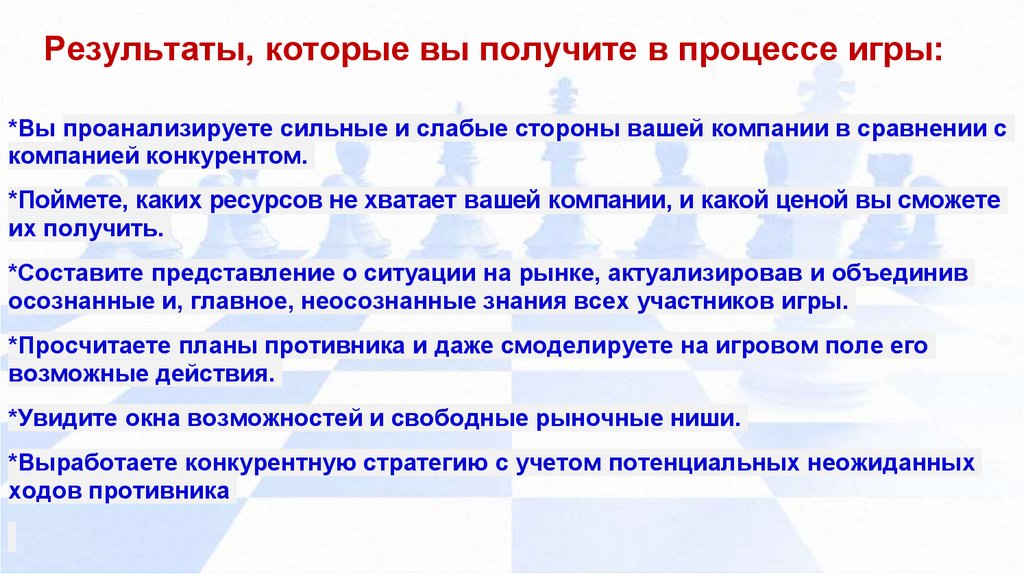 Результаты, которые вы получите в процессе игры:

*Вы проанализируете сильные и слабые стороны вашей компании в сравнении с компанией конкурентом.

*Поймете, каких ресурсов не хватает вашей компании, и какой ценой вы сможете их получить.

*Составите представление о ситуации на рынке, актуализировав и объединив осознанные и, главное, неосознанные знания всех участников игры.

*Просчитаете планы противника и даже смоделируете на игровом поле его возможные действия.

*Увидите окна возможностей и свободные рыночные ниши.

*Выработаете конкурентную стратегию с учетом потенциальных неожиданных ходов противника